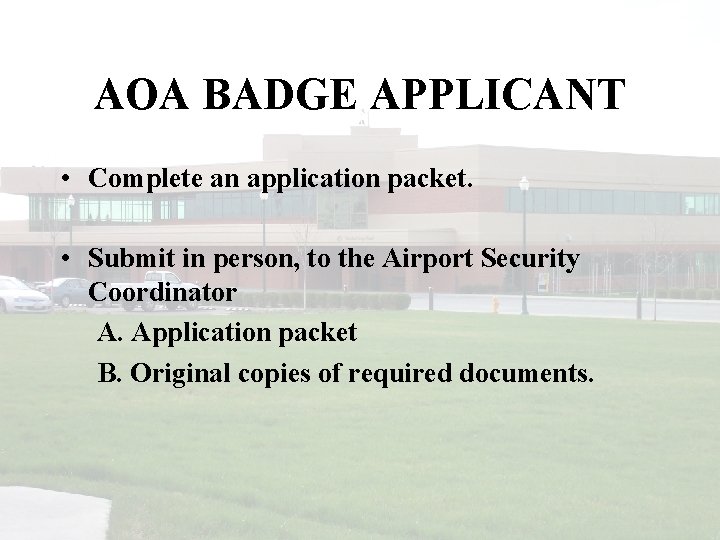 AOA BADGE APPLICANT

• Complete an application packet.

• Submit in person, to the Airport Security Coordinator

A. Application packet

B. Original copies of required documents.